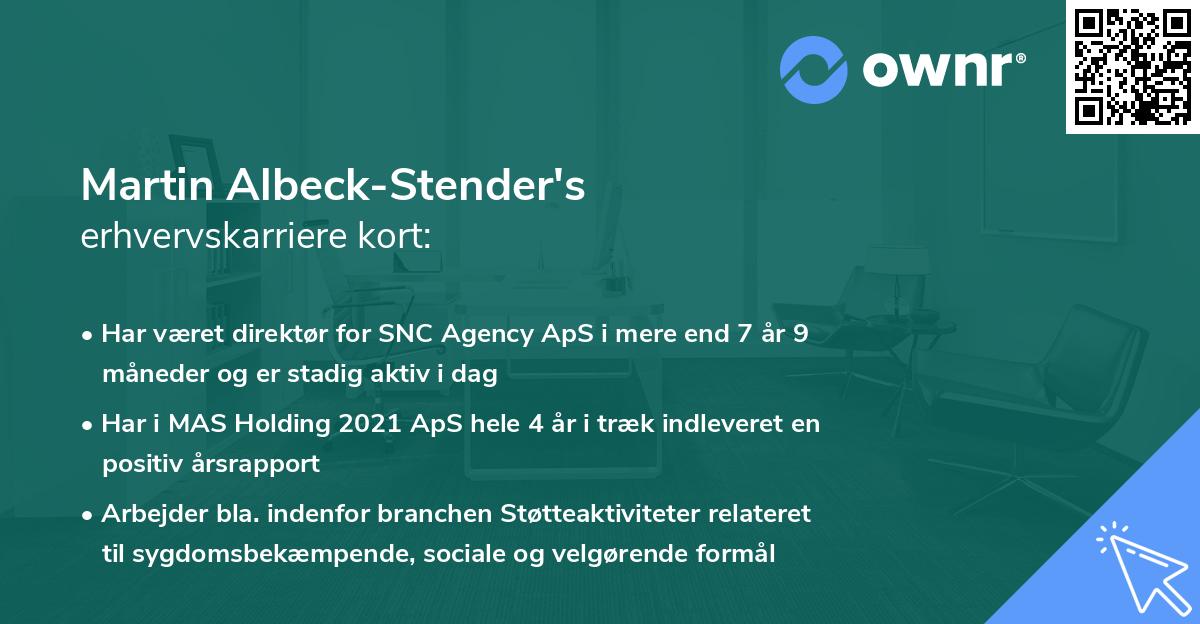 ownr®

Martin Albeck-Stender's
erhvervskarriere kort:

• Har været direktør for SNC Agency ApS i mere end 7 år 9 måneder og er stadig aktiv i dag
• Har i MAS Holding 2021 ApS hele 4 år i træk indleveret en positiv årsrapport
• Arbejder bla. indenfor branchen Støtteaktiviteter relateret til sygdomsbekæmpende, sociale og velgørende formål